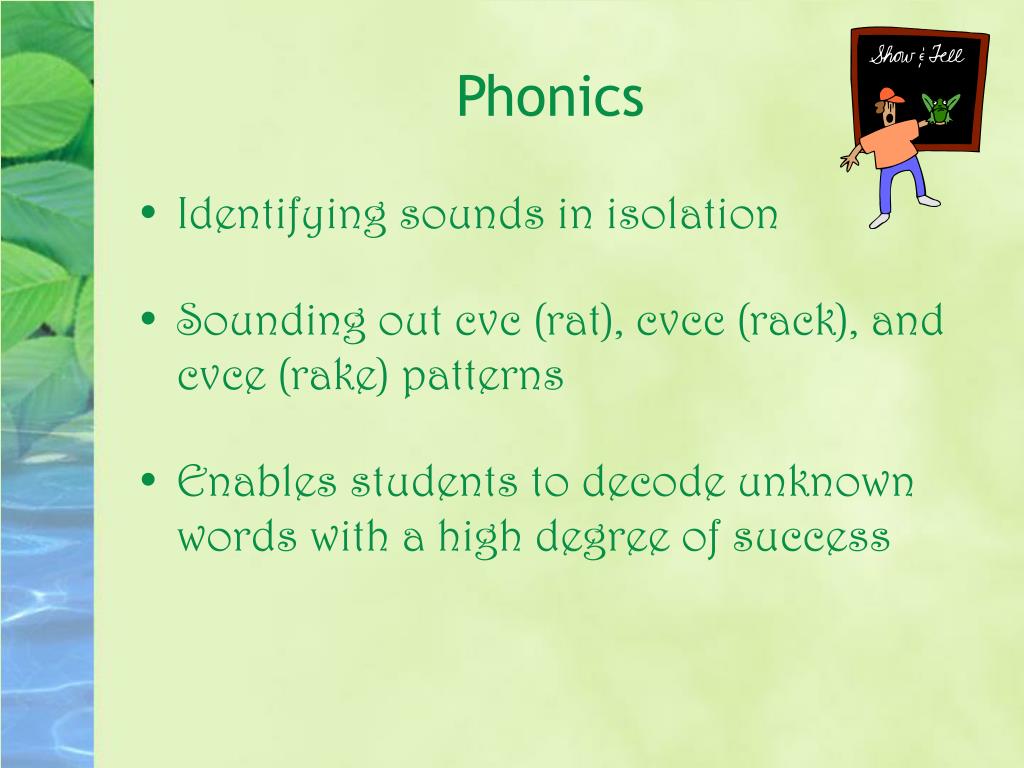 Show & Tell

Phonics

• Identifying sounds in isolation

• Sounding out cvc (rat), cvcc (rack), and cvce (rake) patterns

• Enables students to decode unknown words with a high degree of success